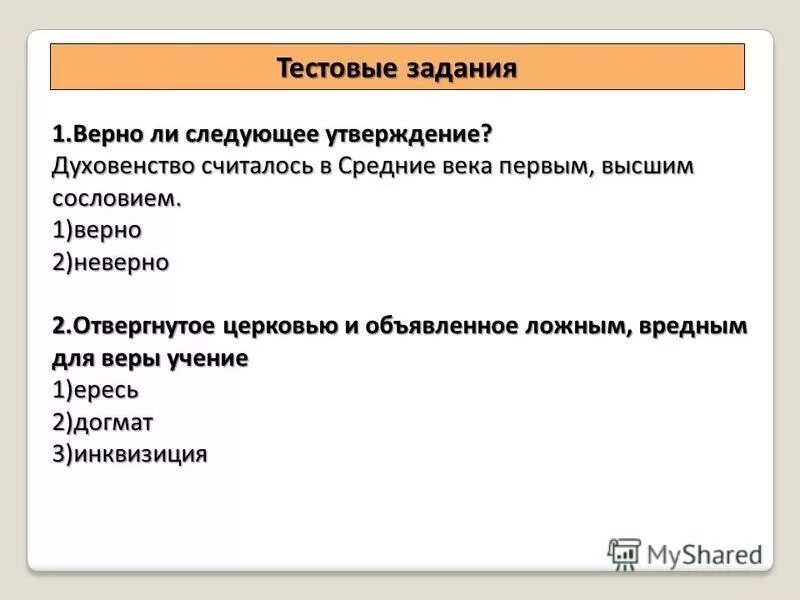 Тестовые задания

1.Верно ли следующее утверждение?
Духовенство считалось в Средние века первым, высшим сословием.
1)верно
2)неверно

2.Отвергнутое церковью и объявленное ложным, вредным для веры учение
1)ересь
2)догмат
3)инквизиция

MyShared